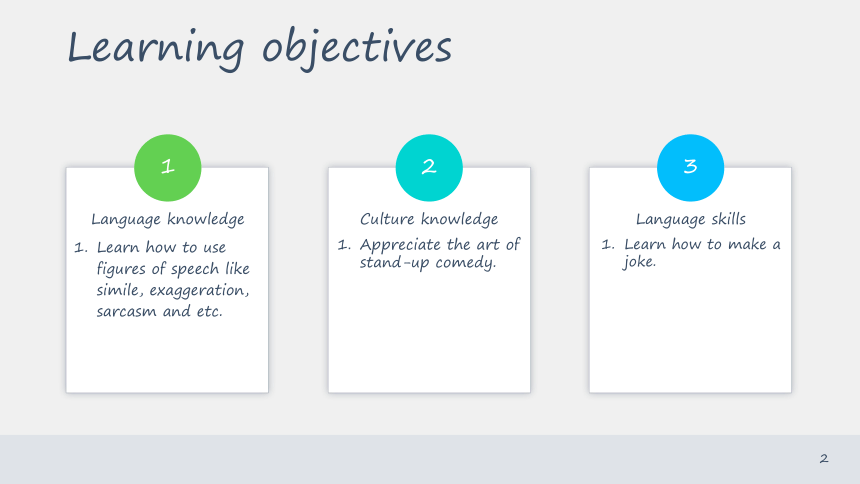 Learning objectives

1

Language knowledge

1. Learn how to use figures of speech like simile, exaggeration, sarcasm and etc.

2

Culture knowledge

1. Appreciate the art of stand-up comedy.

3

Language skills

1. Learn how to make a joke.

2